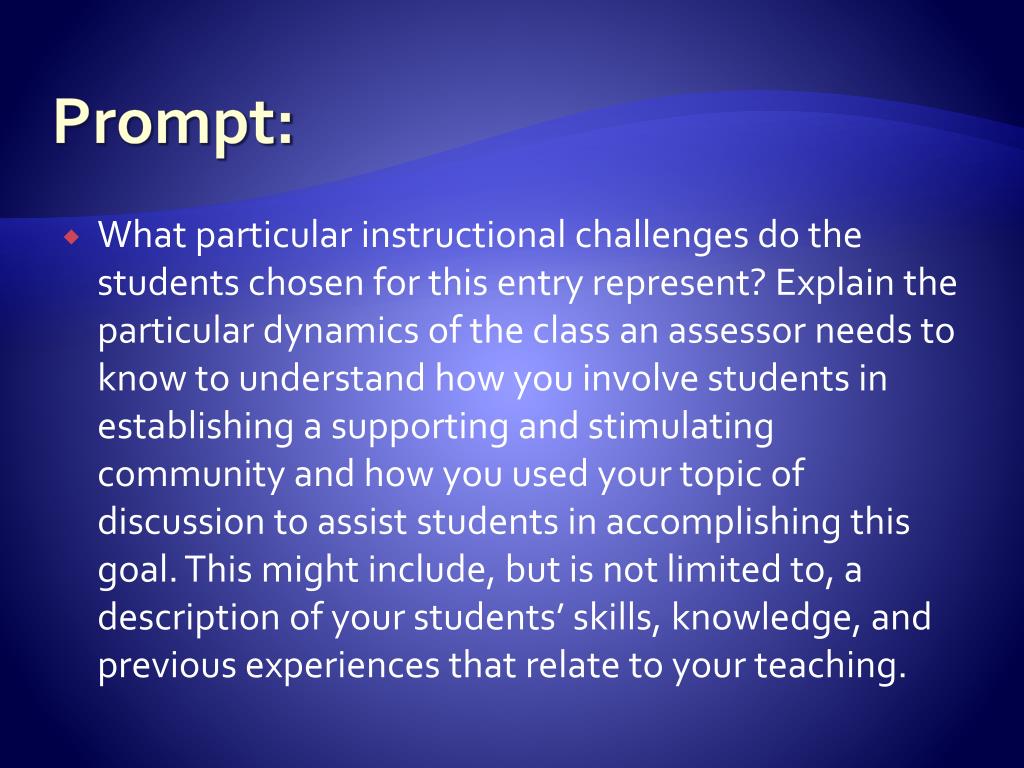 Prompt:

What particular instructional challenges do the students chosen for this entry represent? Explain the particular dynamics of the class an assessor needs to know to understand how you involve students in establishing a supporting and stimulating community and how you used your topic of discussion to assist students in accomplishing this goal. This might include, but is not limited to, a description of your students’ skills, knowledge, and previous experiences that relate to your teaching.